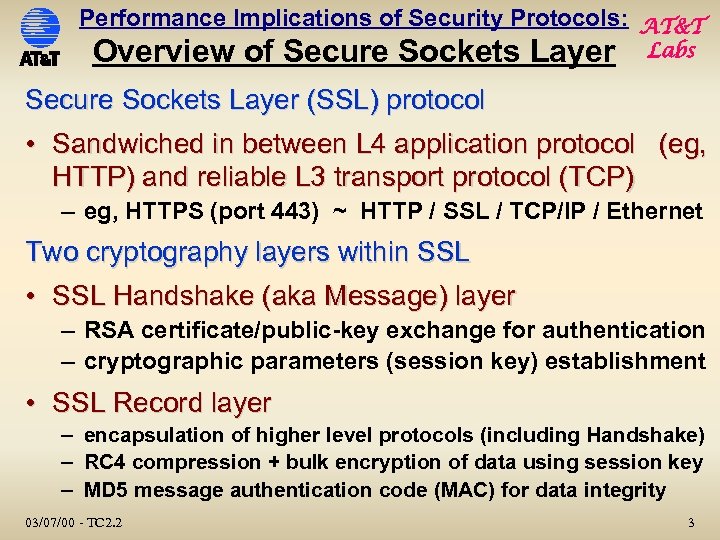 AT&T

Performance Implications of Security Protocols:
Overview of Secure Sockets Layer

AT&T Labs

Secure Sockets Layer (SSL) protocol

• Sandwiched in between L4 application protocol (eg, HTTP) and reliable L3 transport protocol (TCP)
– eg, HTTPS (port 443) ~ HTTP / SSL / TCP/IP / Ethernet

Two cryptography layers within SSL

• SSL Handshake (aka Message) layer
– RSA certificate/public-key exchange for authentication
– cryptographic parameters (session key) establishment

• SSL Record layer
– encapsulation of higher level protocols (including Handshake)
– RC4 compression + bulk encryption of data using session key
– MD5 message authentication code (MAC) for data integrity

03/07/00 - TC2.2

3